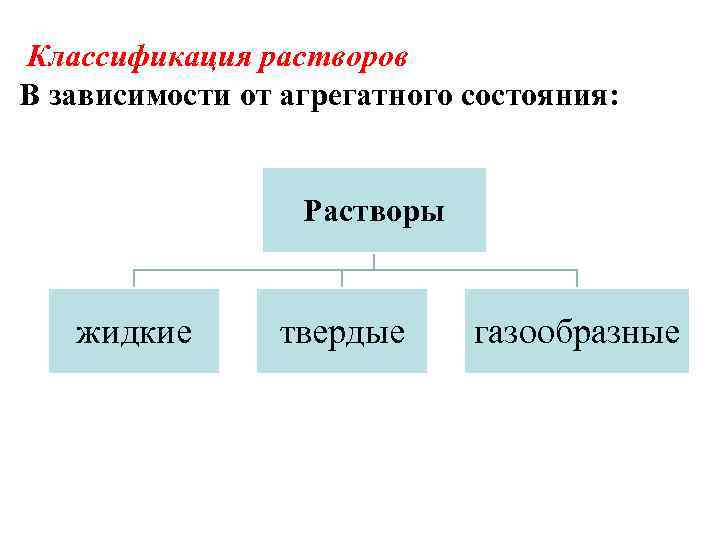 Классификация растворов
В зависимости от агрегатного состояния:

Растворы

жидкие

твердые

газообразные